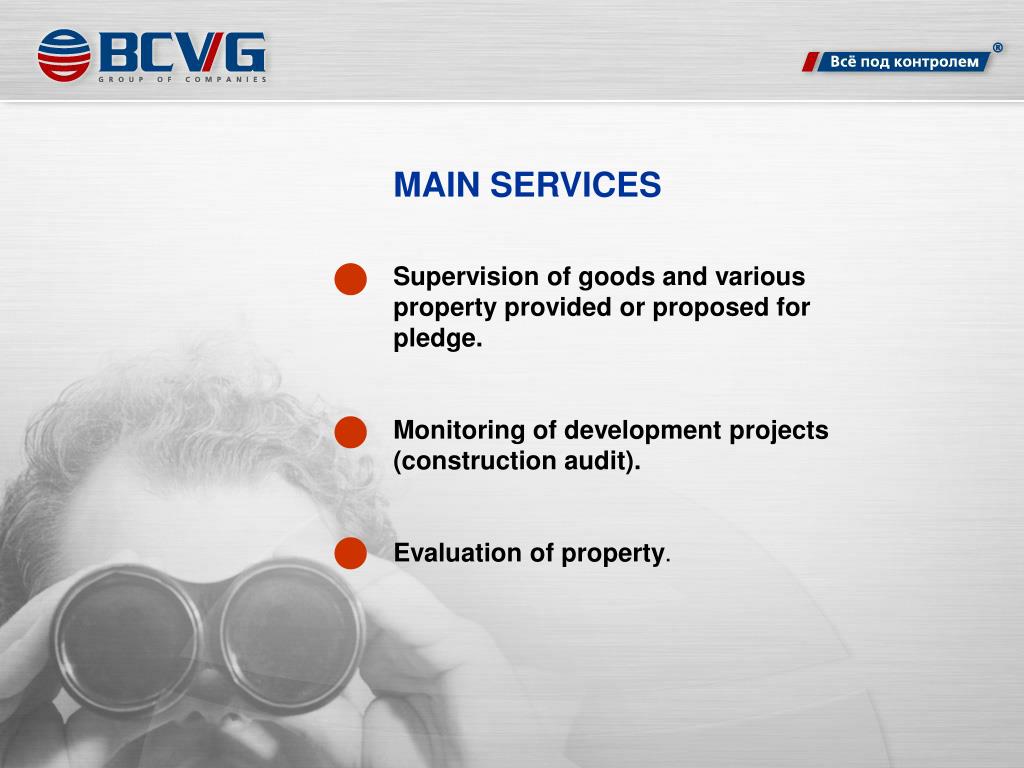 BCVG
GROUP OF COMPANIES

Всё под контролем ®

MAIN SERVICES

Supervision of goods and various property provided or proposed for pledge.

Monitoring of development projects (construction audit).

Evaluation of property.